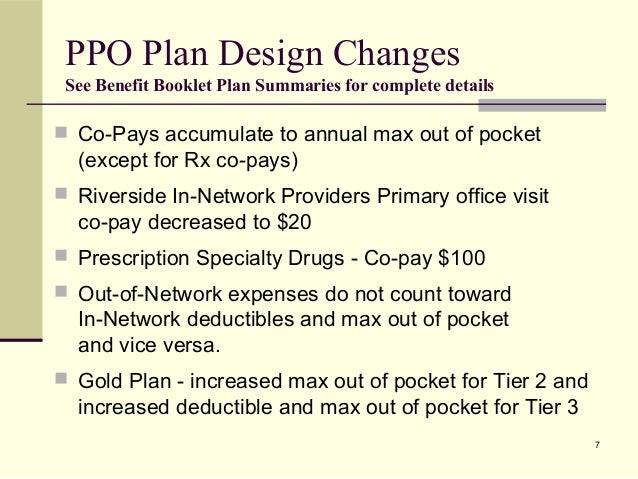 PPO Plan Design Changes
See Benefit Booklet Plan Summaries for complete details

- Co-Pays accumulate to annual max out of pocket (except for Rx co-pays)
- Riverside In-Network Providers Primary office visit co-pay decreased to \$20
- Prescription Specialty Drugs - Co-pay \$100
- Out-of-Network expenses do not count toward In-Network deductibles and max out of pocket and vice versa.
- Gold Plan - increased max out of pocket for Tier 2 and increased deductible and max out of pocket for Tier 3

7